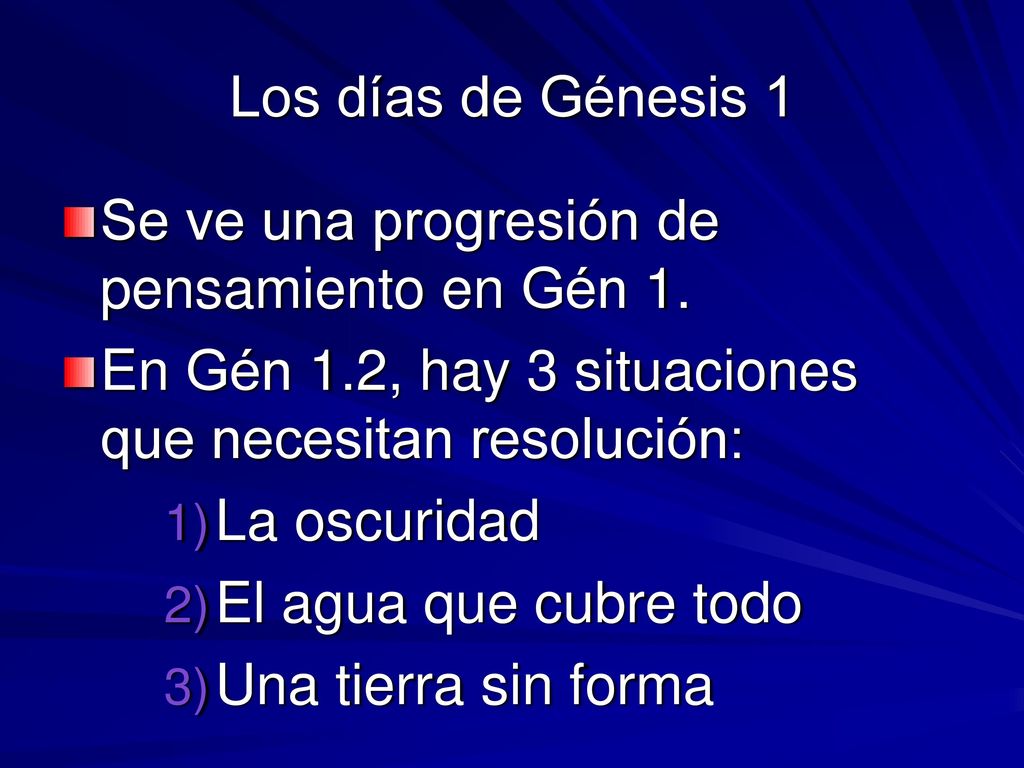 Los días de Génesis 1

Se ve una progresión de pensamiento en Gén 1.

En Gén 1.2, hay 3 situaciones que necesitan resolución:

1) La oscuridad
2) El agua que cubre todo
3) Una tierra sin forma